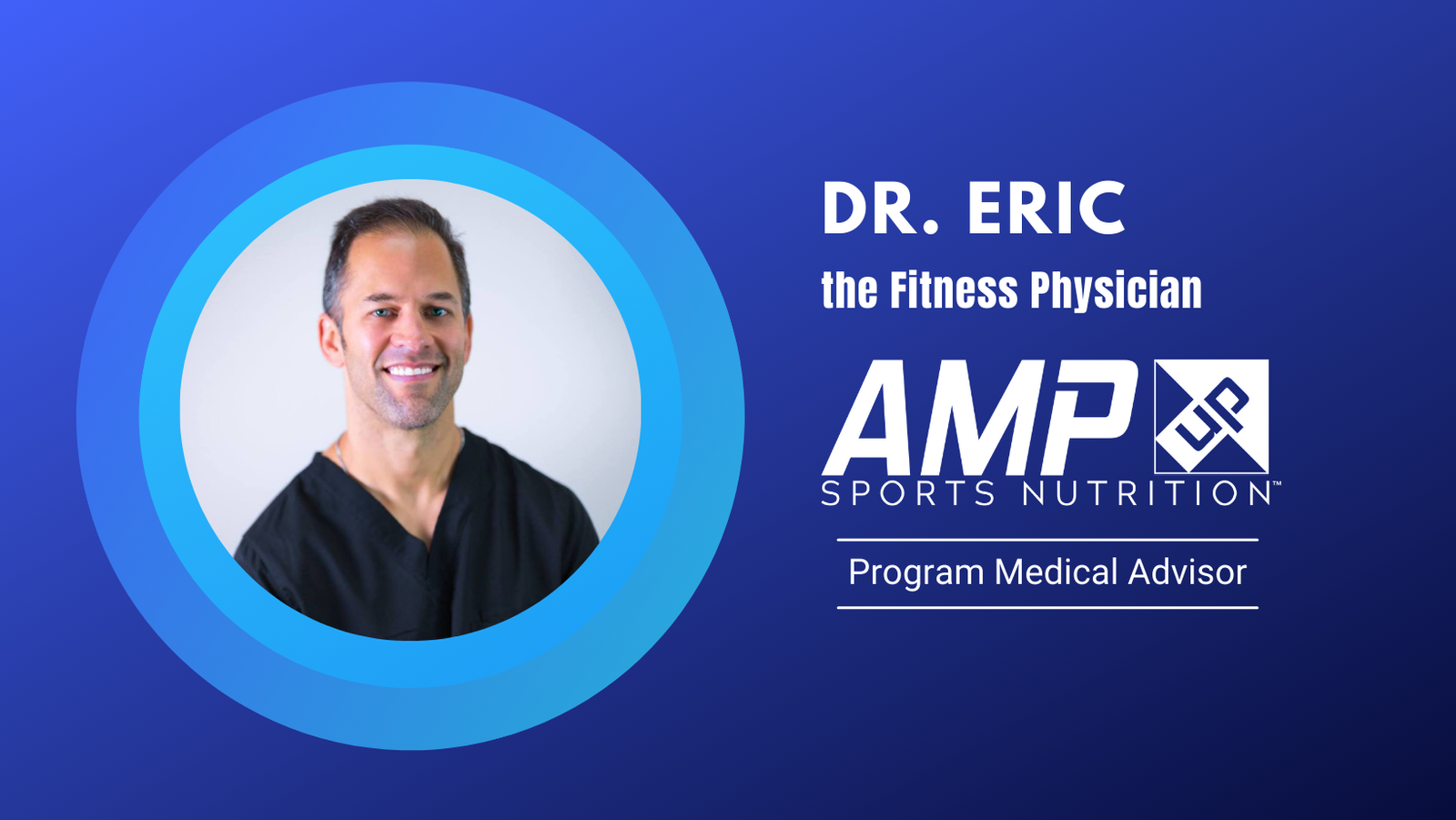 DR. ERIC

the Fitness Physician

AMP UP

SPORTS NUTRITION™

Program Medical Advisor